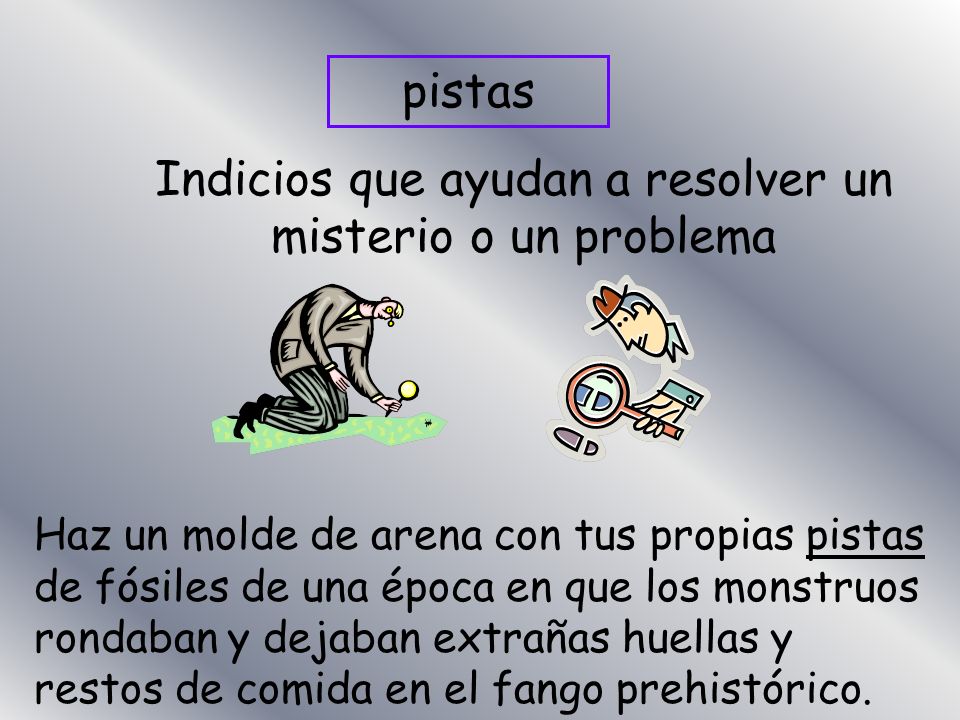 pistas

Indicios que ayudan a resolver un misterio o un problema

Haz un molde de arena con tus propias pistas de fósiles de una época en que los monstruos rondaban y dejaban extrañas huellas y restos de comida en el fango prehistórico.